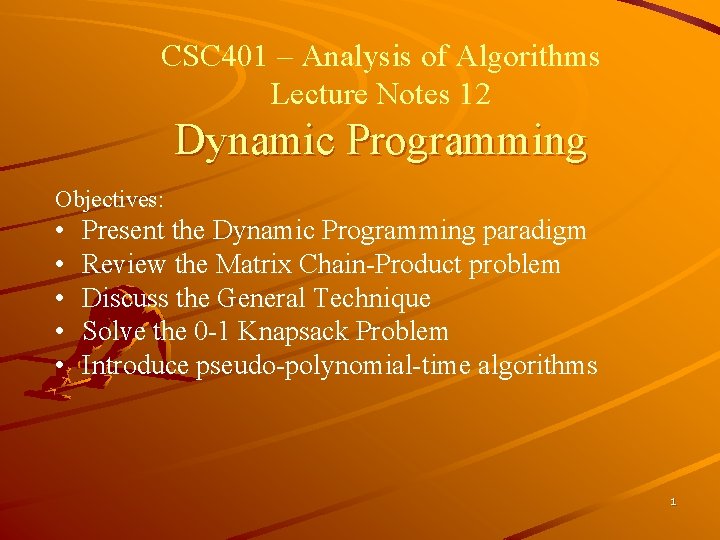 CSC401 – Analysis of Algorithms
Lecture Notes 12
Dynamic Programming

Objectives:
• Present the Dynamic Programming paradigm
• Review the Matrix Chain-Product problem
• Discuss the General Technique
• Solve the 0-1 Knapsack Problem
• Introduce pseudo-polynomial-time algorithms

1